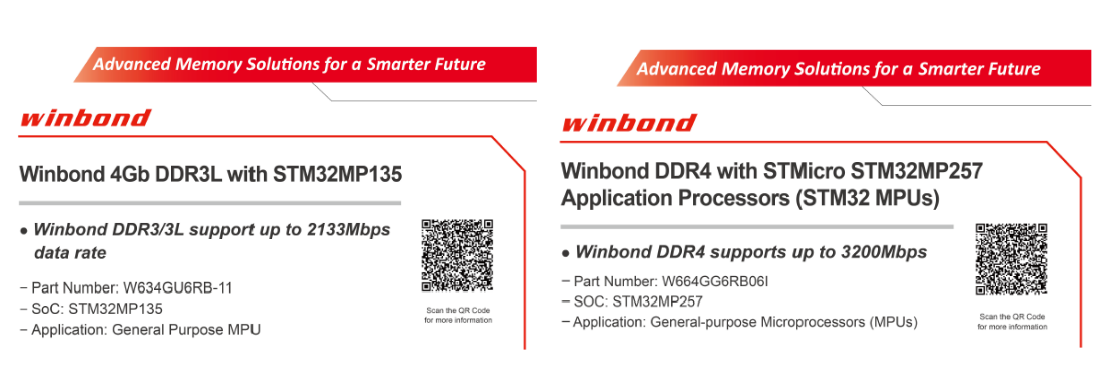 Advanced Memory Solutions for a Smarter Future

winbond

Winbond 4Gb DDR3L with STM32MP135

● Winbond DDR3/3L support up to 2133Mbps data rate

− Part Number: W634GU6RB-11
− SoC: STM32MP135
− Application: General Purpose MPU

Scan the QR Code for more information

Advanced Memory Solutions for a Smarter Future

winbond

Winbond DDR4 with STMicro STM32MP257 Application Processors (STM32 MPUs)

● Winbond DDR4 supports up to 3200Mbps

− Part Number: W664GG6RB06I
− SOC: STM32MP257
− Application: General-purpose Microprocessors (MPUs)

Scan the QR Code for more information